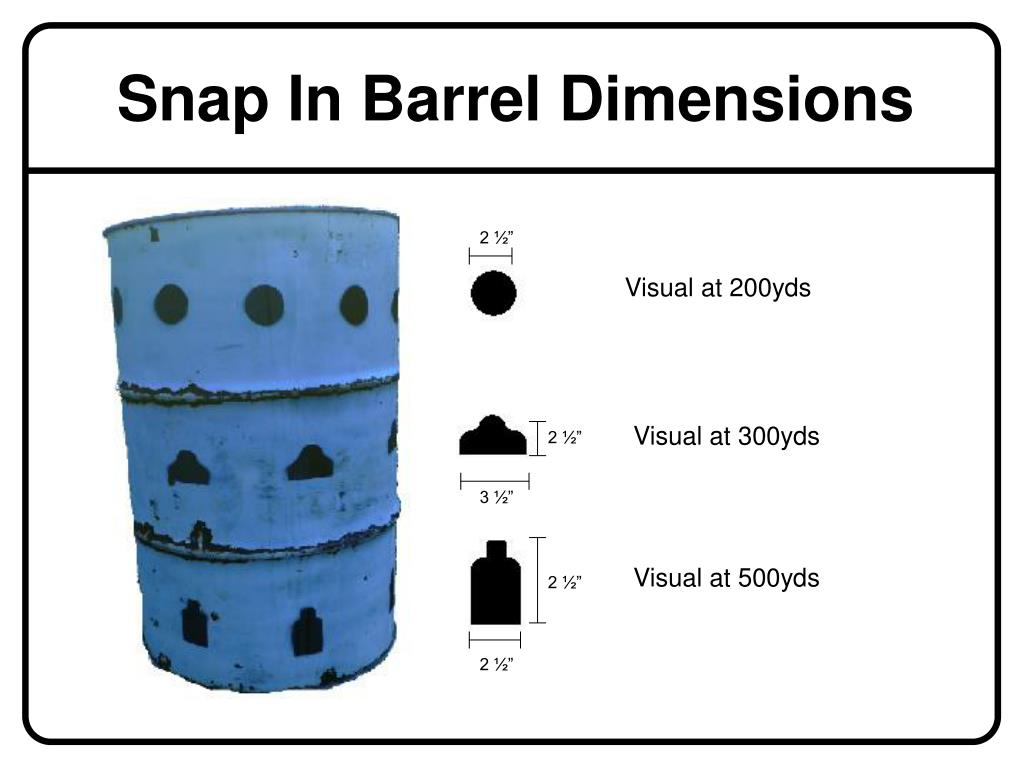 Snap In Barrel Dimensions

2 ½”

Visual at 200yds

2 ½”

Visual at 300yds

3 ½”

2 ½”

Visual at 500yds

2 ½”